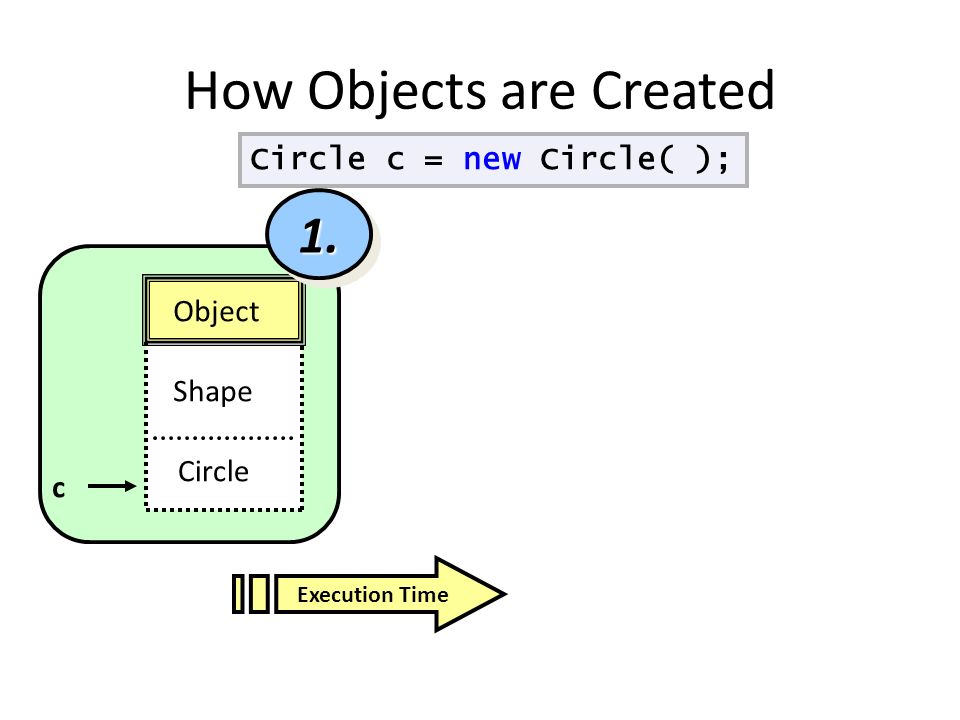 How Objects are Created

Circle c = new Circle( );

1.

Object

Shape

Circle

c

Execution Time